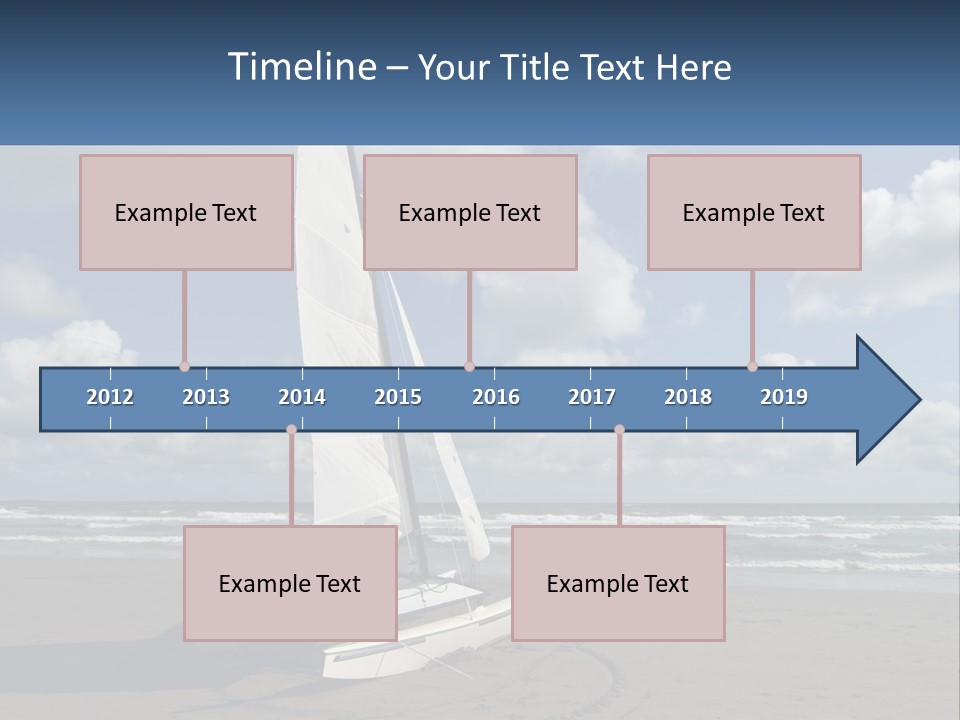 Timeline – Your Title Text Here

Example Text

Example Text

Example Text

2012 2013 2014 2015 2016 2017 2018 2019

Example Text

Example Text